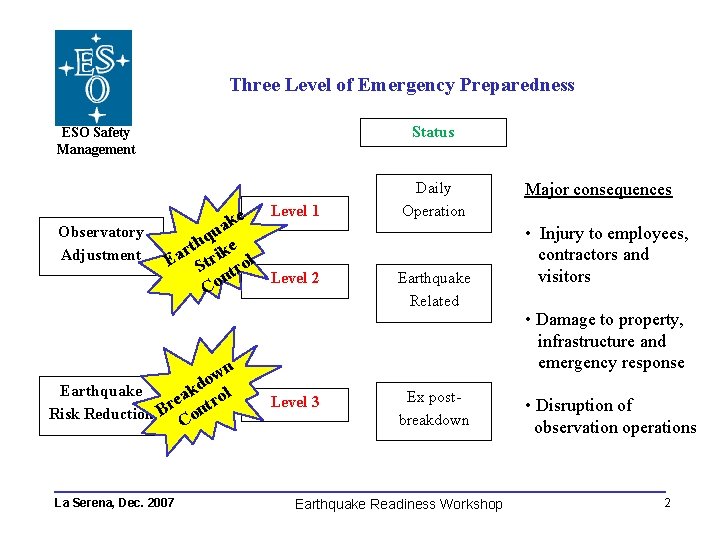 ESO

ESO Safety Management

Three Level of Emergency Preparedness

Status

Observatory Adjustment

Earthquake Strike Control

Level 1

Level 2

Daily Operation

Earthquake Related

Earthquake Risk Reduction

Breakdown Control

Level 3

Ex post-breakdown

Major consequences

• Injury to employees, contractors and visitors

• Damage to property, infrastructure and emergency response

• Disruption of observation operations

La Serena, Dec. 2007

Earthquake Readiness Workshop

2